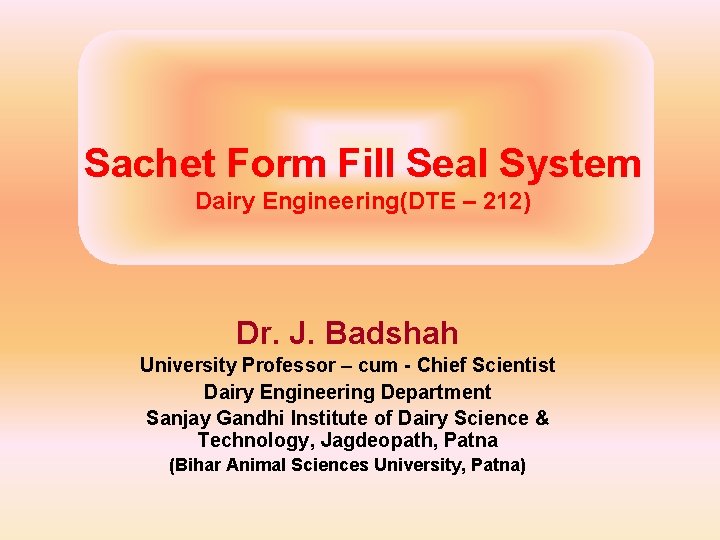 Sachet Form Fill Seal System
Dairy Engineering(DTE – 212)

Dr. J. Badshah
University Professor – cum - Chief Scientist
Dairy Engineering Department
Sanjay Gandhi Institute of Dairy Science & Technology, Jagdeopath, Patna
(Bihar Animal Sciences University, Patna)